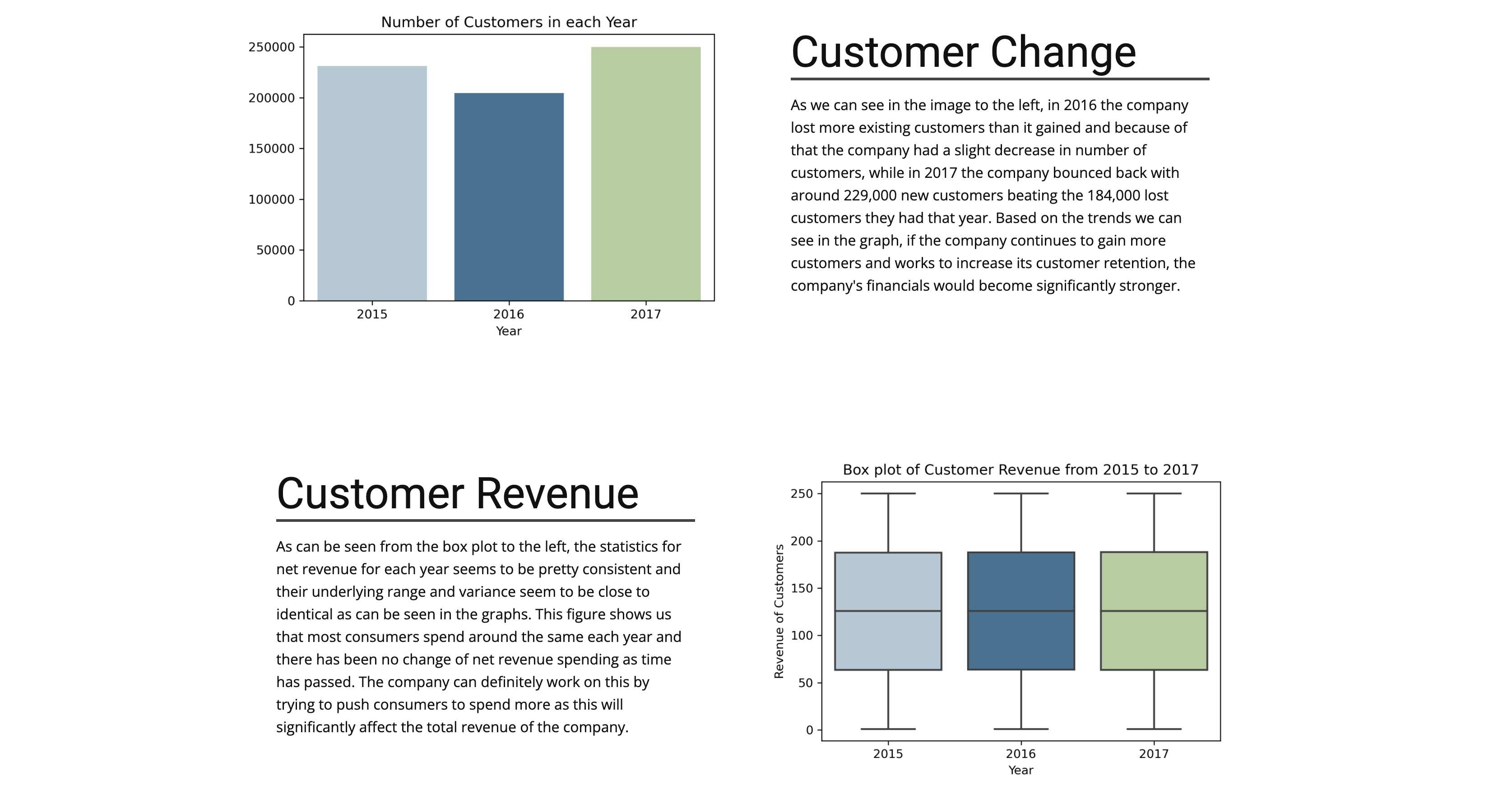 Number of Customers in each Year

250000
200000
150000
100000
50000
0

2015
2016
2017
Year

Customer Change

As we can see in the image to the left, in 2016 the company lost more existing customers than it gained and because of that the company had a slight decrease in number of customers, while in 2017 the company bounced back with around 229,000 new customers beating the 184,000 lost customers they had that year. Based on the trends we can see in the graph, if the company continues to gain more customers and works to increase its customer retention, the company's financials would become significantly stronger.

Customer Revenue

As can be seen from the box plot to the left, the statistics for net revenue for each year seems to be pretty consistent and their underlying range and variance seem to be close to identical as can be seen in the graphs. This figure shows us that most consumers spend around the same each year and there has been no change of net revenue spending as time has passed. The company can definitely work on this by trying to push consumers to spend more as this will significantly affect the total revenue of the company.

Box plot of Customer Revenue from 2015 to 2017

Revenue of Customers

250
200
150
100
50
0

2015
2016
2017
Year